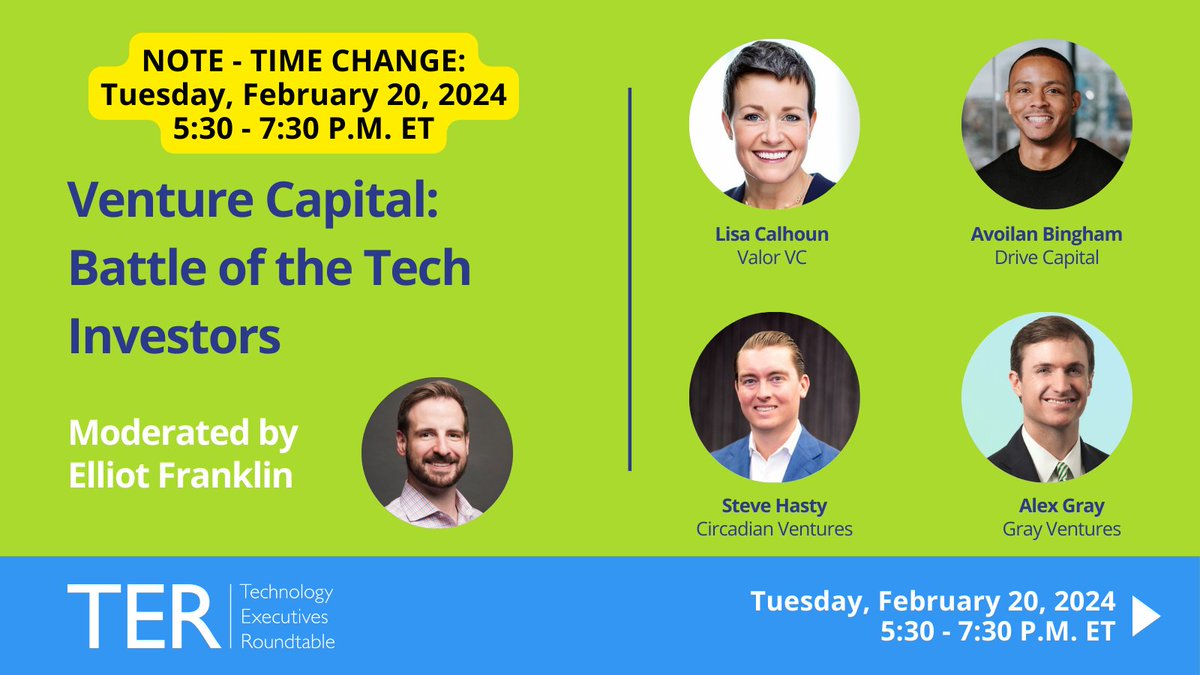 NOTE - TIME CHANGE:
Tuesday, February 20, 2024
5:30 - 7:30 P.M. ET

Venture Capital: Battle of the Tech Investors

Moderated by Elliot Franklin

Lisa Calhoun
Valor VC

Avoilan Bingham
Drive Capital

Steve Hasty
Circadian Ventures

Alex Gray
Gray Ventures

TER Technology Executives Roundtable

Tuesday, February 20, 2024
5:30 - 7:30 P.M. ET